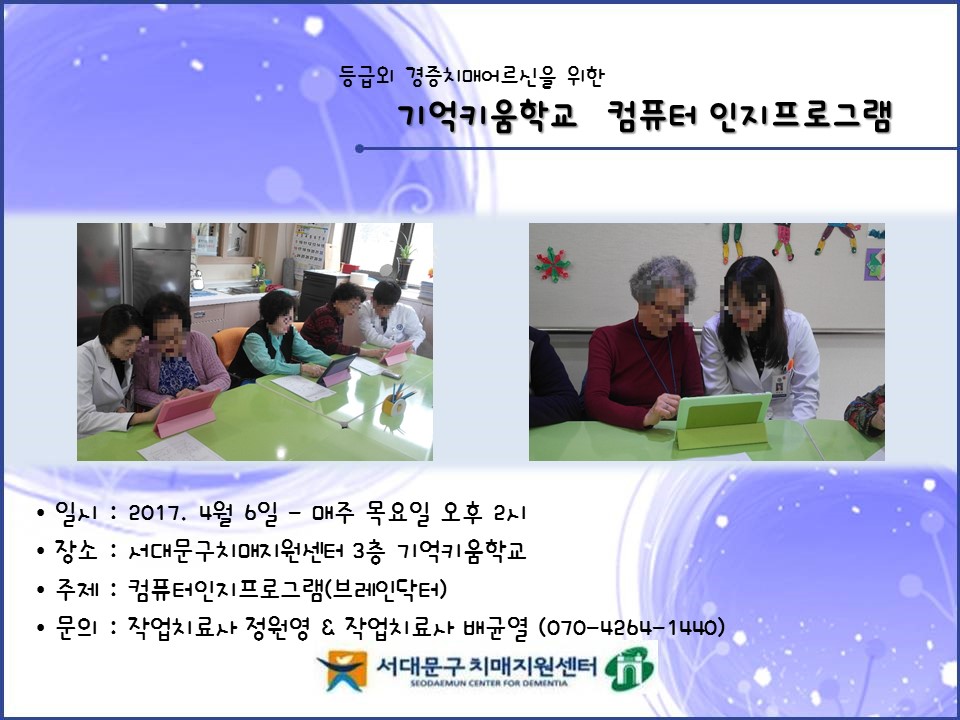 등급외 경증치매어르신을 위한

기억키움학교 컴퓨터 인지프로그램

• 일시 : 2017. 4월 6일 - 매주 목요일 오후 2시
• 장소 : 서대문구치매지원센터 3층 기억키움학교
• 주제 : 컴퓨터인지프로그램(브레인닥터)
• 문의 : 작업치료사 정원영 & 작업치료사 배균열 (070-4264-1440)

서대문구 치매지원센터
SEODAEMUN CENTER FOR DEMENTIA